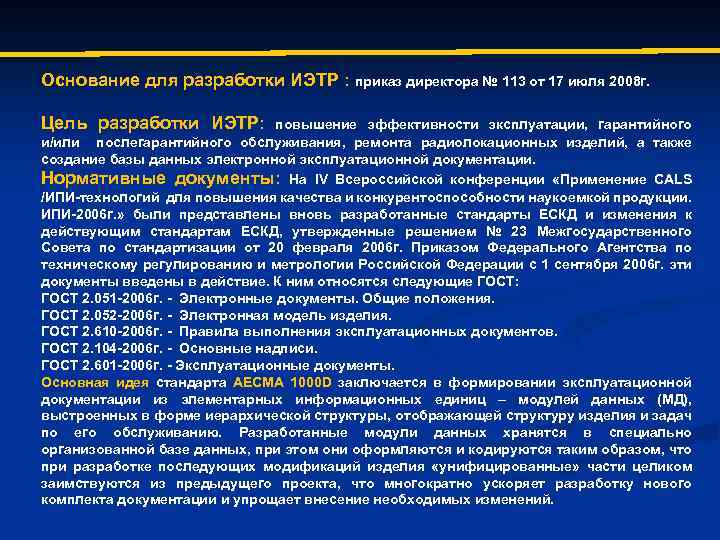 Основание для разработки ИЭТР : приказ директора № 113 от 17 июля 2008г.

Цель разработки ИЭТР: повышение эффективности эксплуатации, гарантийного и/или послегарантийного обслуживания, ремонта радиолокационных изделий, а также создание базы данных электронной эксплуатационной документации.

Нормативные документы: На IV Всероссийской конференции «Применение CALS /ИПИ-технологий для повышения качества и конкурентоспособности наукоемкой продукции. ИПИ-2006г.» были представлены вновь разработанные стандарты ЕСКД и изменения к действующим стандартам ЕСКД, утвержденные решением № 23 Межгосударственного Совета по стандартизации от 20 февраля 2006г. Приказом Федерального Агентства по техническому регулированию и метрологии Российской Федерации с 1 сентября 2006г. эти документы введены в действие. К ним относятся следующие ГОСТ:
ГОСТ 2.051-2006г. - Электронные документы. Общие положения.
ГОСТ 2.052-2006г. - Электронная модель изделия.
ГОСТ 2.610-2006г. - Правила выполнения эксплуатационных документов.
ГОСТ 2.104-2006г. - Основные надписи.
ГОСТ 2.601-2006г. - Эксплуатационные документы.
Основная идея стандарта AECMA 1000D заключается в формировании эксплуатационной документации из элементарных информационных единиц – модулей данных (МД), выстроенных в форме иерархической структуры, отображающей структуру изделия и задач по его обслуживанию. Разработанные модули данных хранятся в специально организованной базе данных, при этом они оформляются и кодируются таким образом, что при разработке последующих модификаций изделия «унифицированные» части целиком заимствуются из предыдущего проекта, что многократно ускоряет разработку нового комплекта документации и упрощает внесение необходимых изменений.